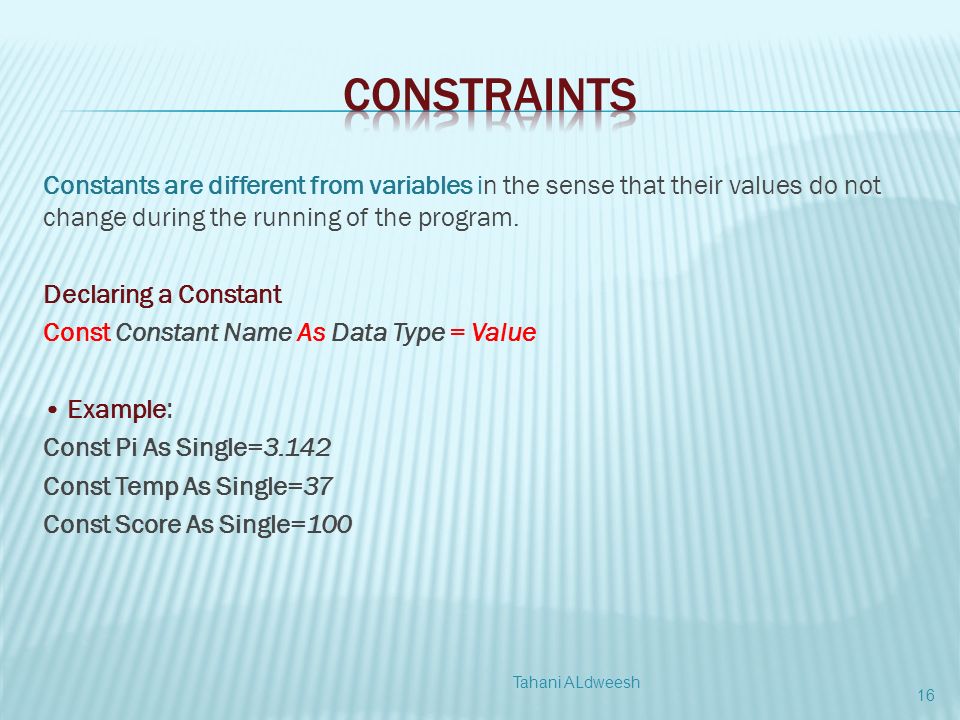 CONSTRAINTS

Constants are different from variables in the sense that their values do not change during the running of the program.

Declaring a Constant
Const Constant Name As Data Type = Value

• Example:
Const Pi As Single=3.142
Const Temp As Single=37
Const Score As Single=100

Tahani ALdweesh

16